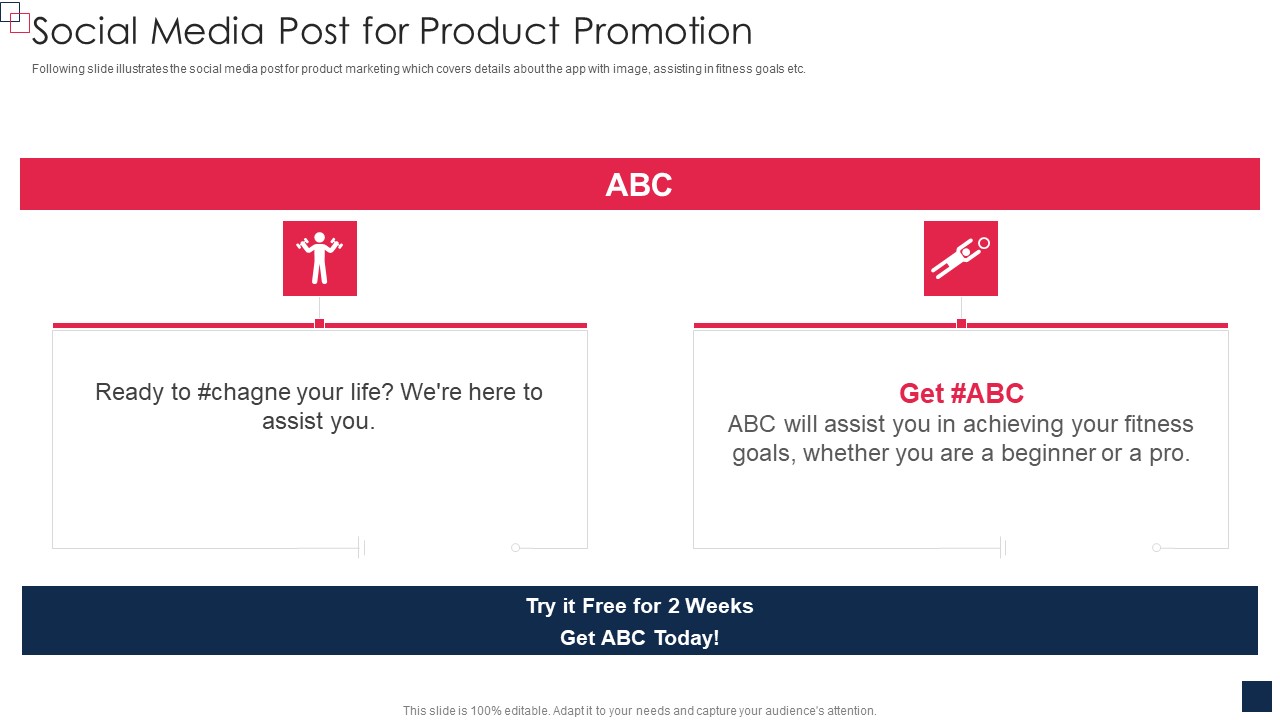 Social Media Post for Product Promotion

Following slide illustrates the social media post for product marketing which covers details about the app with image, assisting in fitness goals etc.

ABC

Ready to #chagne your life? We're here to assist you.

Get #ABC

ABC will assist you in achieving your fitness goals, whether you are a beginner or a pro.

Try it Free for 2 Weeks

Get ABC Today!

This slide is 100% editable. Adapt it to your needs and capture your audience's attention.